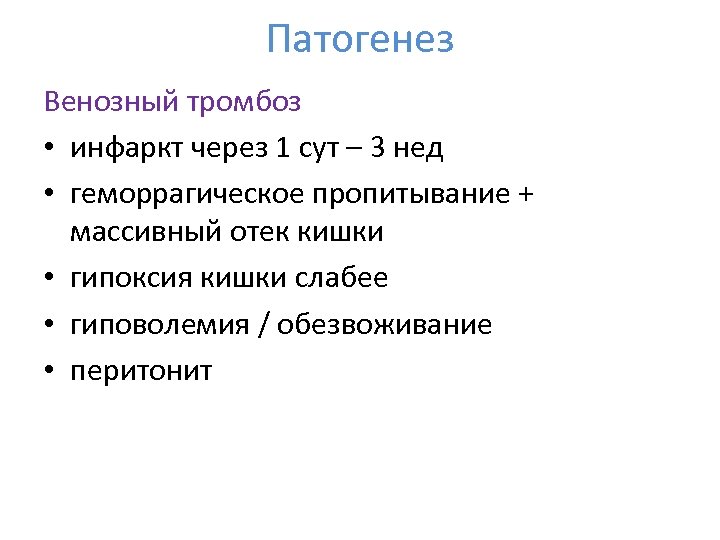 Патогенез

Венозный тромбоз

• инфаркт через 1 сут – 3 нед
• геморрагическое пропитывание + массивный отек кишки
• гипоксия кишки слабее
• гиповолемия / обезвоживание
• перитонит